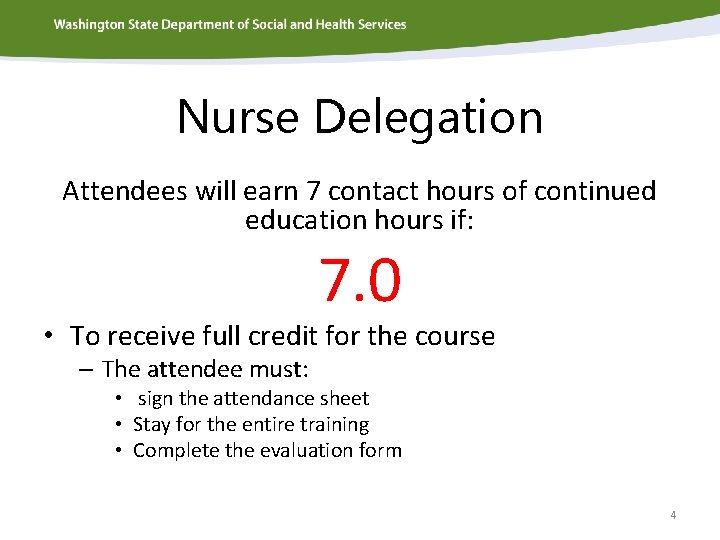 Washington State Department of Social and Health Services

Nurse Delegation

Attendees will earn 7 contact hours of continued education hours if:

7.0

• To receive full credit for the course
– The attendee must:
• sign the attendance sheet
• Stay for the entire training
• Complete the evaluation form

4